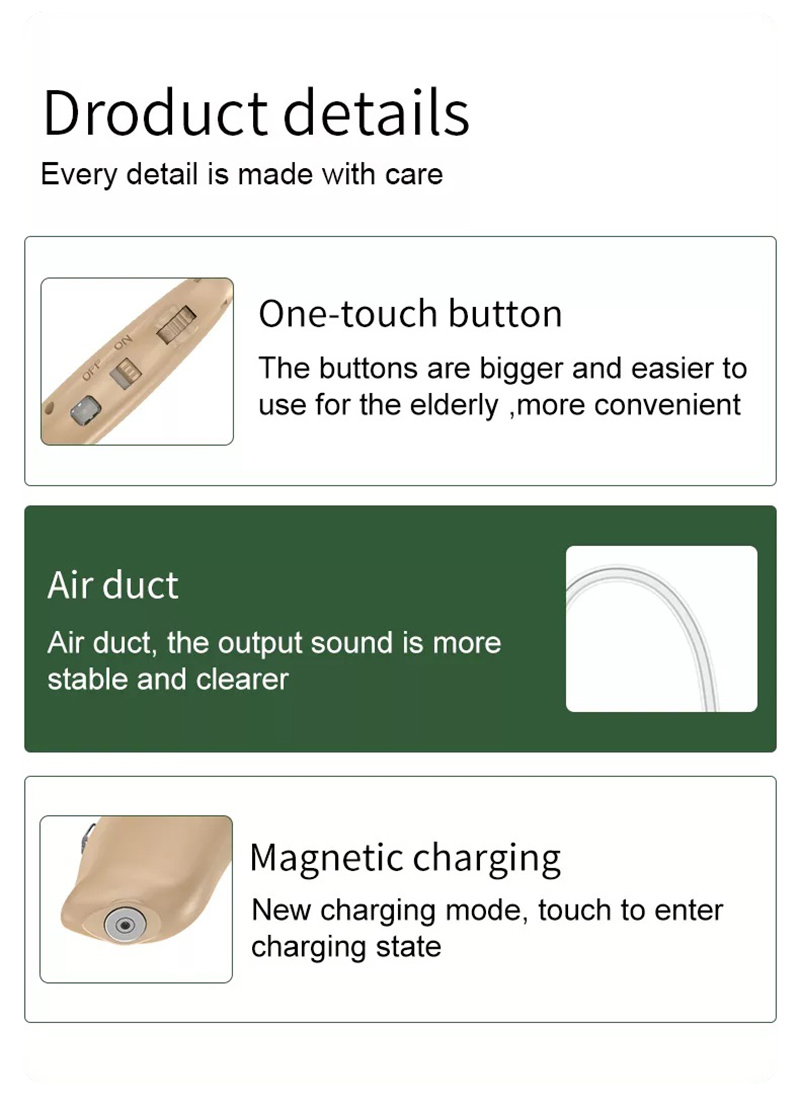 Droduct details
Every detail is made with care

OFF ON

One-touch button
The buttons are bigger and easier to use for the elderly ,more convenient

Air duct
Air duct, the output sound is more stable and clearer

Magnetic charging
New charging mode, touch to enter charging state